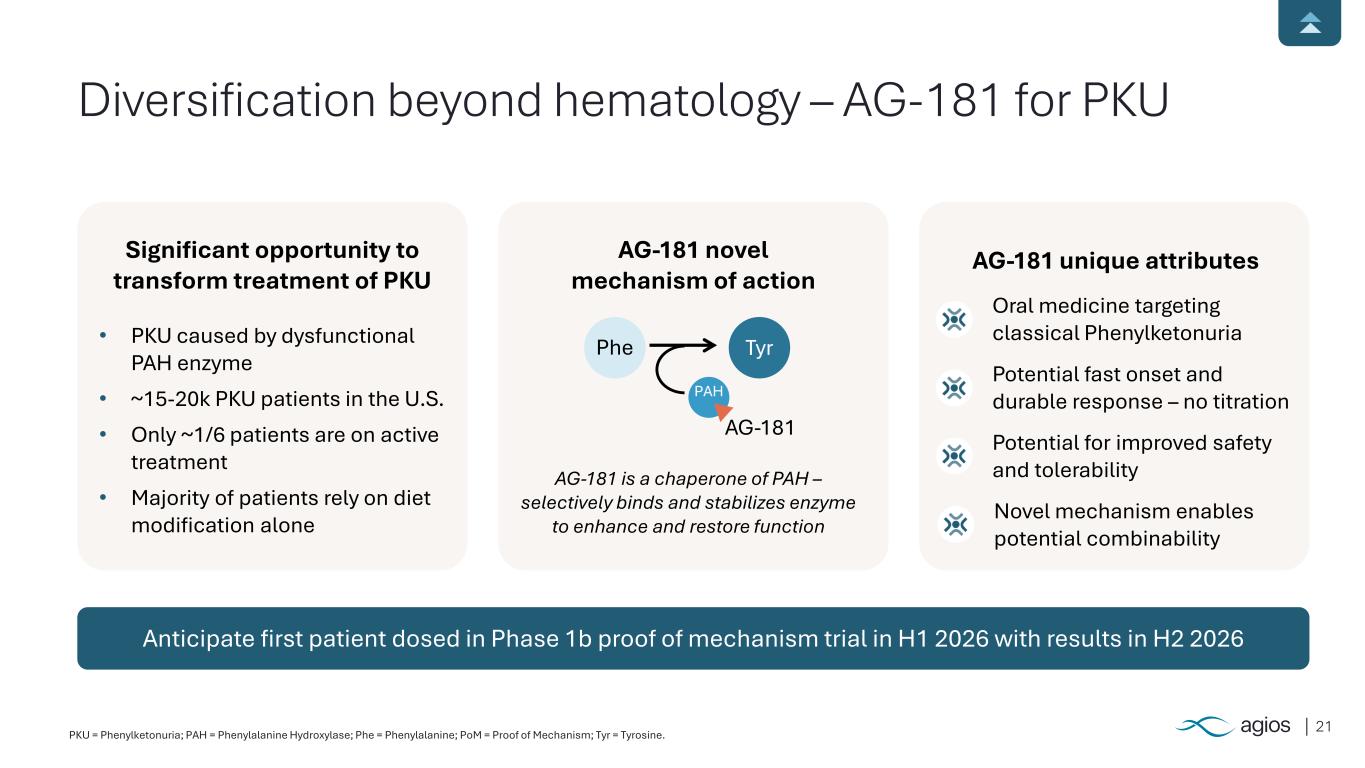 Diversification beyond hematology – AG-181 for PKU

Significant opportunity to transform treatment of PKU

• PKU caused by dysfunctional PAH enzyme
• ~15-20k PKU patients in the U.S.
• Only ~1/6 patients are on active treatment
• Majority of patients rely on diet modification alone

AG-181 novel mechanism of action

Phe
Tyr
PAH
AG-181

AG-181 is a chaperone of PAH – selectively binds and stabilizes enzyme to enhance and restore function

AG-181 unique attributes

Oral medicine targeting classical Phenylketonuria

Potential fast onset and durable response – no titration

Potential for improved safety and tolerability

Novel mechanism enables potential combinability

Anticipate first patient dosed in Phase 1b proof of mechanism trial in H1 2026 with results in H2 2026

PKU = Phenylketonuria; PAH = Phenylalanine Hydroxylase; Phe = Phenylalanine; PoM = Proof of Mechanism; Tyr = Tyrosine.

agios | 21